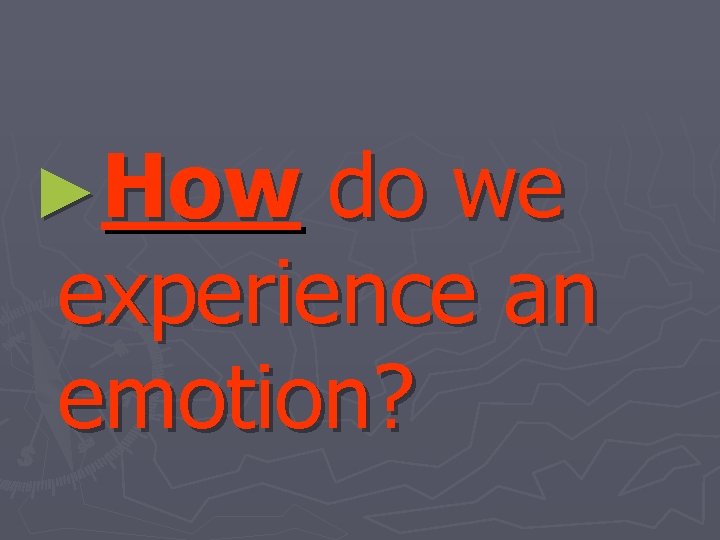 How do we experience an emotion?